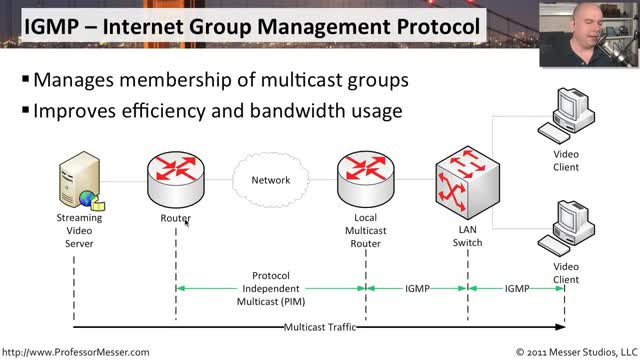 IGMP – Internet Group Management Protocol

▪ Manages membership of multicast groups
▪ Improves efficiency and bandwidth usage

Streaming Video Server

Router

Network

Local Multicast Router

LAN Switch

Video Client

Video Client

Protocol Independent Multicast (PIM)

IGMP

IGMP

Multicast Traffic

http://www.ProfessorMesser.com

© 2011 Messer Studios, LLC